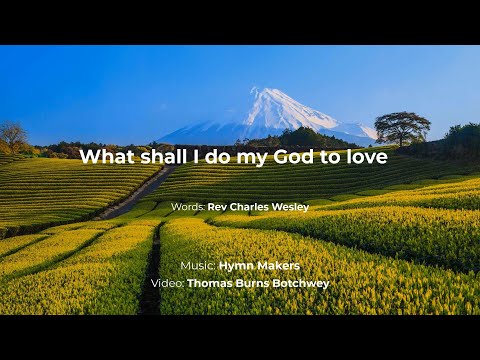 What shall I do my God to love

Words: Rev Charles Wesley

Music: Hymn Makers
Video: Thomas Burns Botchwey